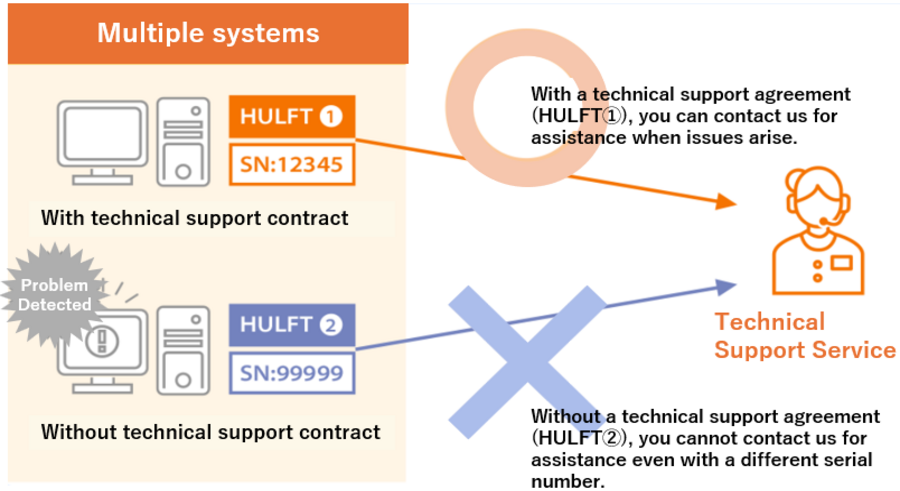 Multiple systems

HULFT ①

SN:12345

With technical support contract

Problem Detected

HULFT ②

SN:99999

Without technical support contract

With a technical support agreement (HULFT①), you can contact us for assistance when issues arise.

Technical Support Service

Without a technical support agreement (HULFT②), you cannot contact us for assistance even with a different serial number.